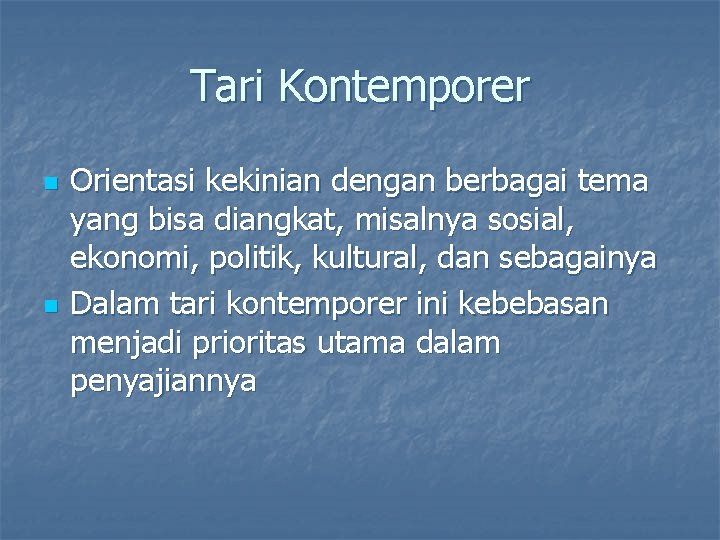 Tari Kontemporer

- Orientasi kekinian dengan berbagai tema yang bisa diangkat, misalnya sosial, ekonomi, politik, kultural, dan sebagainya
- Dalam tari kontemporer ini kebebasan menjadi prioritas utama dalam penyajiannya